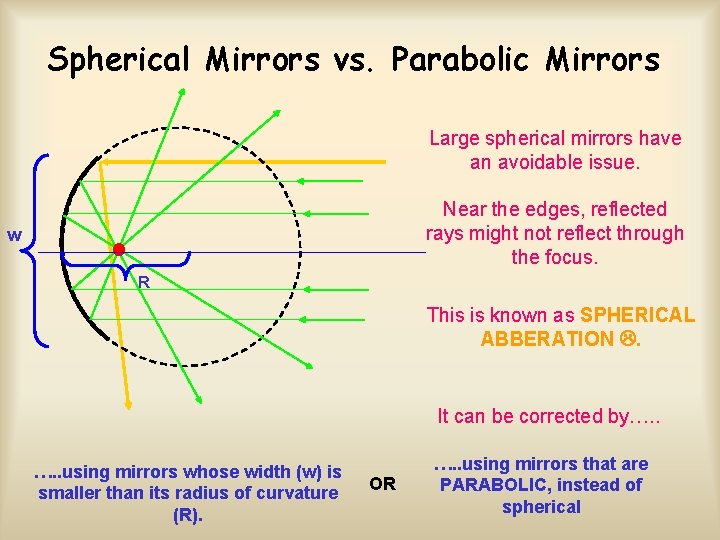 Spherical Mirrors vs. Parabolic Mirrors

w

R

Large spherical mirrors have an avoidable issue.

Near the edges, reflected rays might not reflect through the focus.

This is known as SPHERICAL ABBERATION ☹.

It can be corrected by…..

…..using mirrors whose width (w) is smaller than its radius of curvature (R).

OR

…..using mirrors that are PARABOLIC, instead of spherical